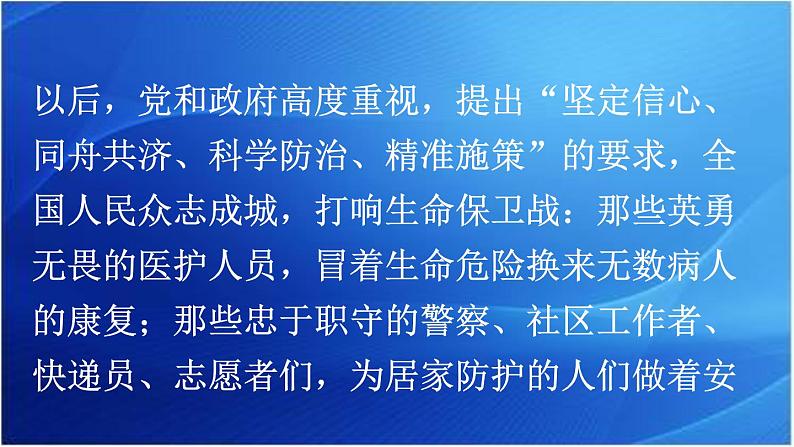 以后，党和政府高度重视，提出“坚定信心、同舟共济、科学防治、精准施策”的要求，全国人民众志成城，打响生命保卫战：那些英勇无畏的医护人员，冒着生命危险换来无数病人的康复；那些忠于职守的警察、社区工作者、快递员、志愿者们，为居家防护的人们做着安